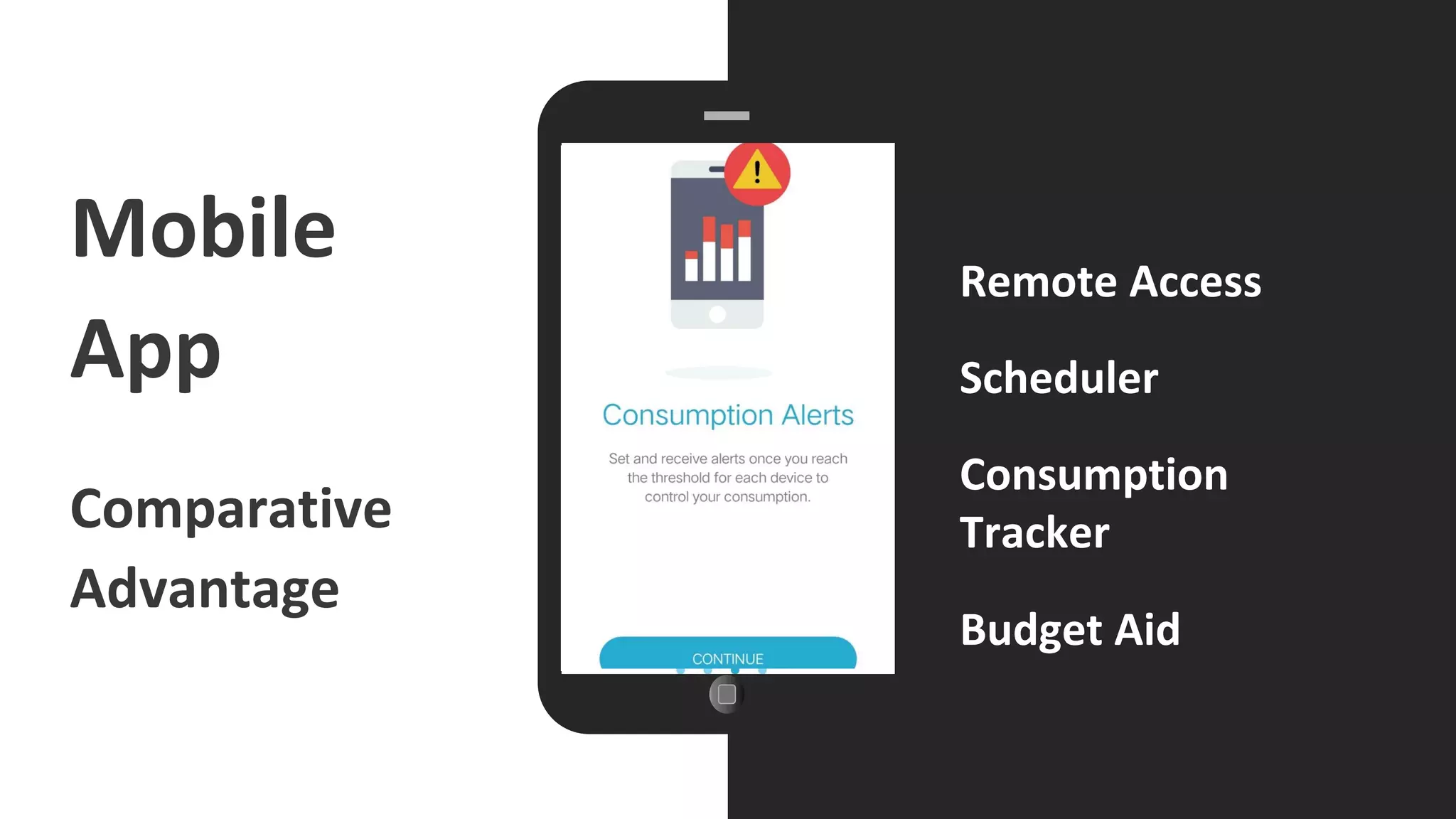 Mobile App

Comparative Advantage

Consumption Alerts

Set and receive alerts once you reach the threshold for each device to control your consumption.

CONTINUE

Remote Access

Scheduler

Consumption Tracker

Budget Aid